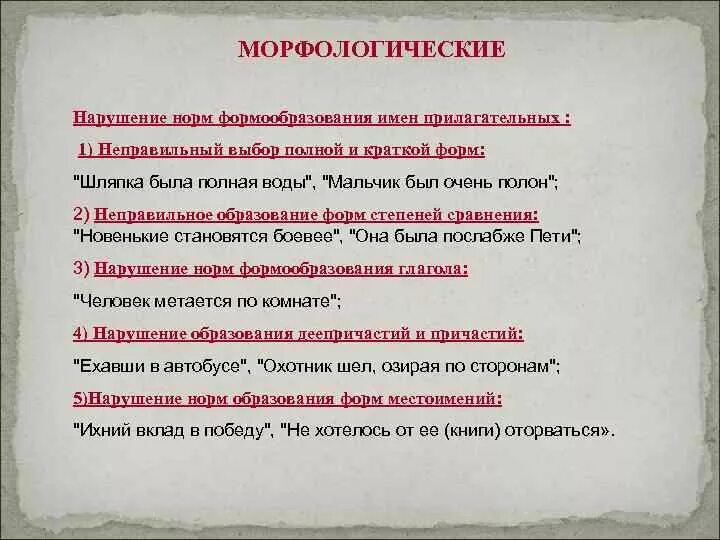 МОРФОЛОГИЧЕСКИЕ

Нарушение норм формообразования имен прилагательных :

1) Неправильный выбор полной и краткой форм:

"Шляпка была полная воды", "Мальчик был очень полон";

2) Неправильное образование форм степеней сравнения:
"Новенькие становятся боевее", "Она была послабже Пети";

3) Нарушение норм формообразования глагола:

"Человек метается по комнате";

4) Нарушение образования деепричастий и причастий:

"Ехавши в автобусе", "Охотник шел, озирая по сторонам";

5)Нарушение норм образования форм местоимений:

"Ихний вклад в победу", "Не хотелось от ее (книги) оторваться».